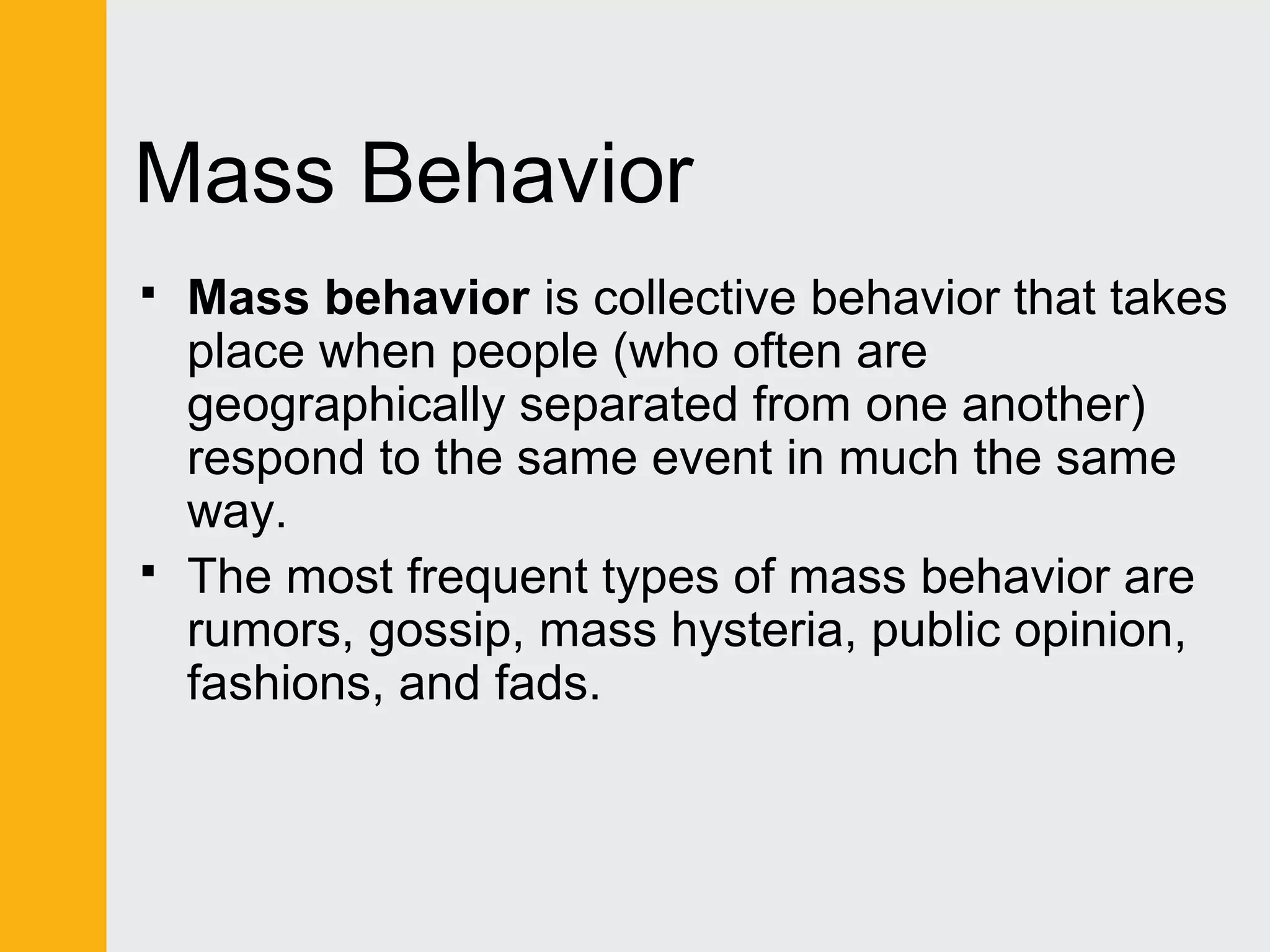 Mass Behavior

▪ Mass behavior is collective behavior that takes place when people (who often are geographically separated from one another) respond to the same event in much the same way.

▪ The most frequent types of mass behavior are rumors, gossip, mass hysteria, public opinion, fashions, and fads.